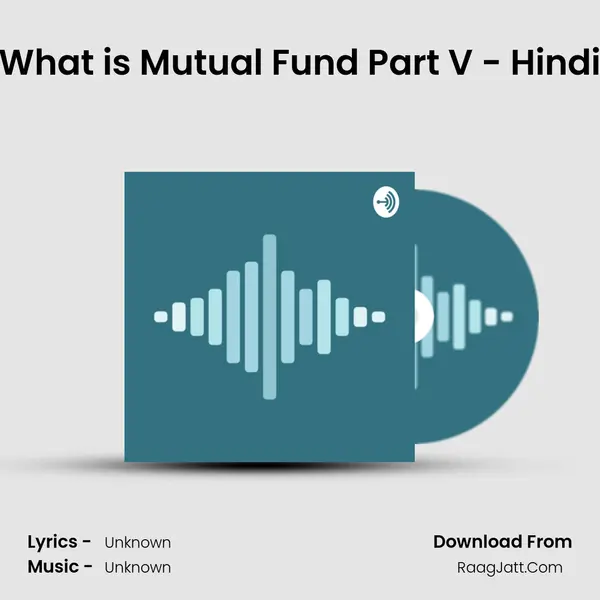 What is Mutual Fund Part V - Hindi

Lyrics - Unknown
Music - Unknown

Download From
RaagJatt.Com